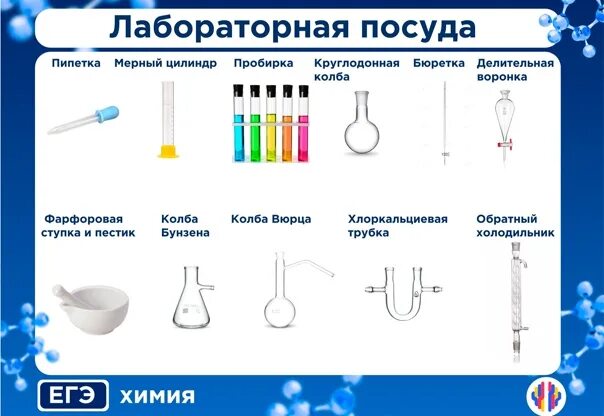 Лабораторная посуда

Пипетка

Мерный цилиндр

Пробирка

Круглодонная колба

Бюретка

Делительная воронка

Фарфоровая ступка и пестик

Колба Бунзена

Колба Вюрца

Хлоркальциевая трубка

Обратный холодильник

ЕГЭ химия